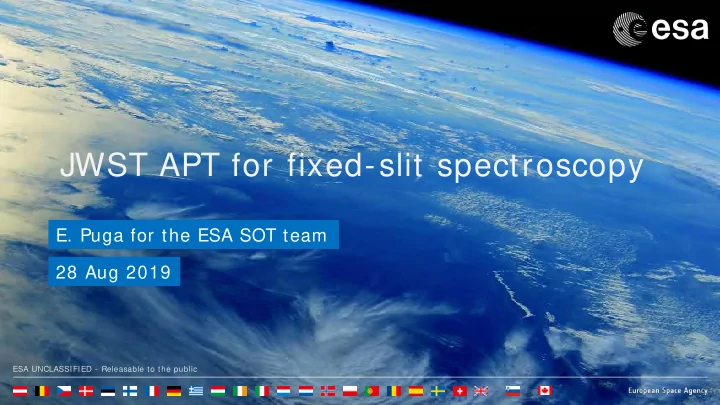 esa

JWST APT for fixed-slit spectroscopy

E. Puga for the ESA SOT team

28 Aug 2019

ESA UNCLASSIFIED - Releasable to the public

European Space Agency